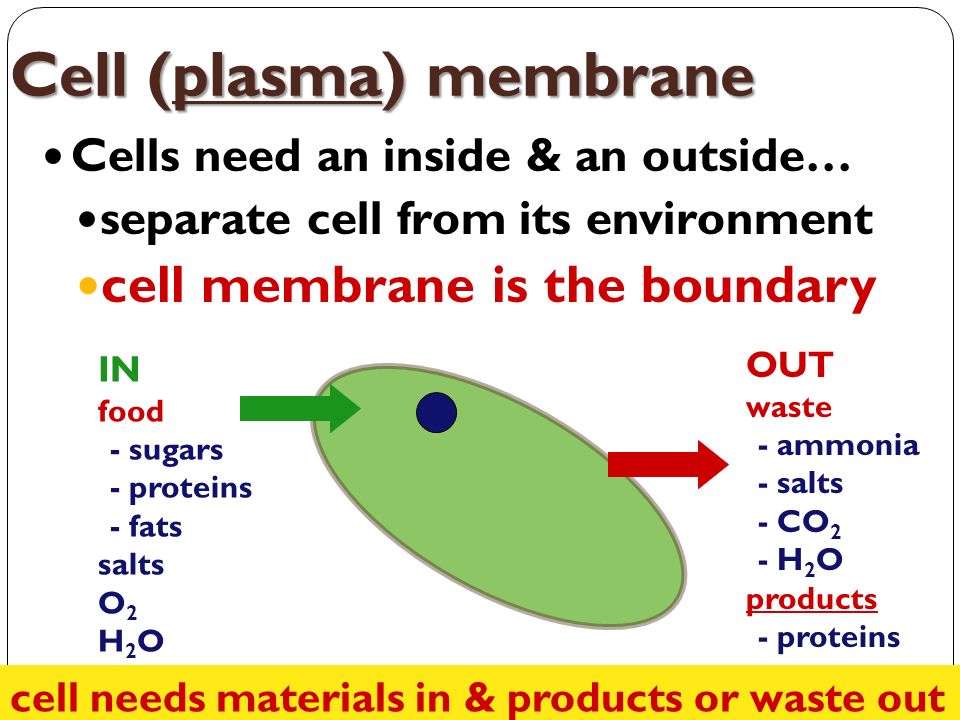 Cell (plasma) membrane

• Cells need an inside & an outside…

• separate cell from its environment

• cell membrane is the boundary

IN
food
- sugars
- proteins
- fats
salts
$O_2$
$H_2O$

OUT
waste
- ammonia
- salts
- $CO_2$
- $H_2O$
products
- proteins

cell needs materials in & products or waste out